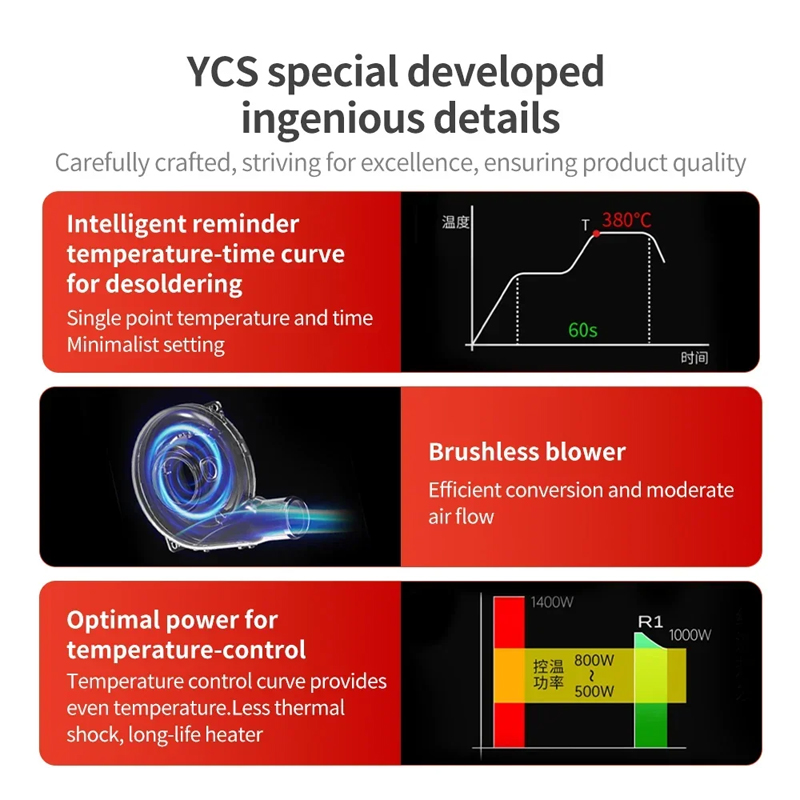 YCS special developed ingenious details

Carefully crafted, striving for excellence, ensuring product quality

Intelligent reminder temperature-time curve for desoldering

Single point temperature and time Minimalist setting

温度

T 380°C

60s

时间

Brushless blower

Efficient conversion and moderate air flow

Optimal power for temperature-control

Temperature control curve provides even temperature.Less thermal shock, long-life heater

1400W

R1

1000W

控温功率

800W ~ 500W